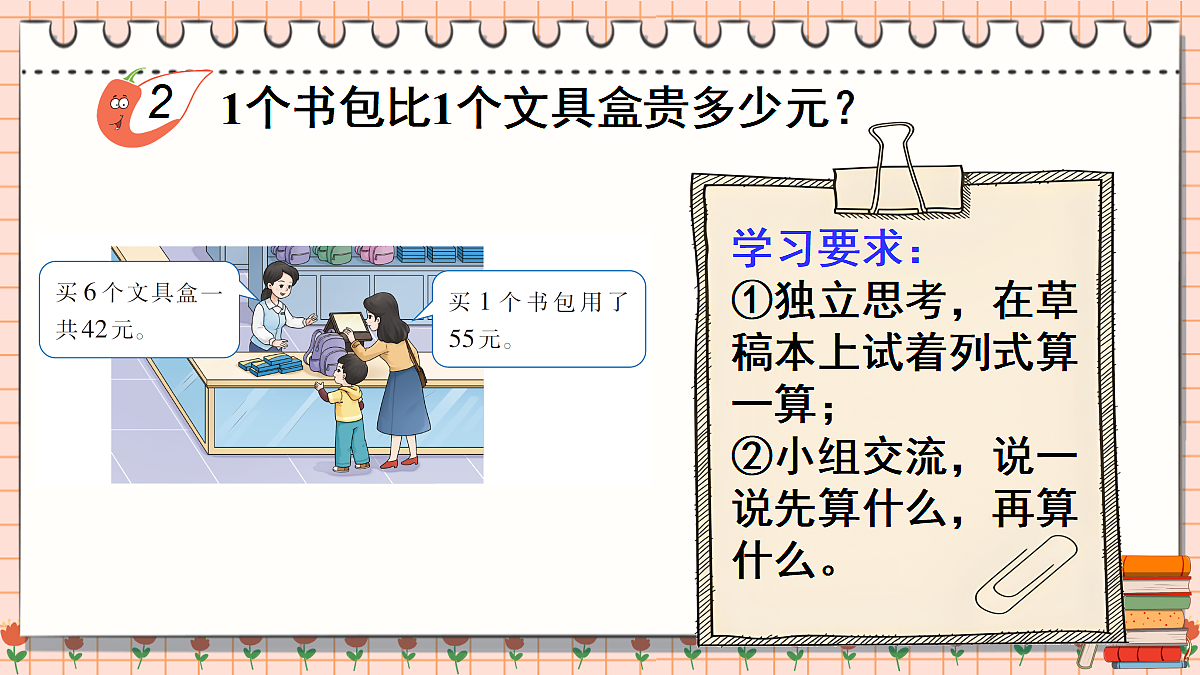 2 1个书包比1个文具盒贵多少元？

买6个文具盒一共42元。

买1个书包用了55元。

学习要求：
①独立思考，在草稿本上试着列式算一算；
②小组交流，说一说先算什么，再算什么。